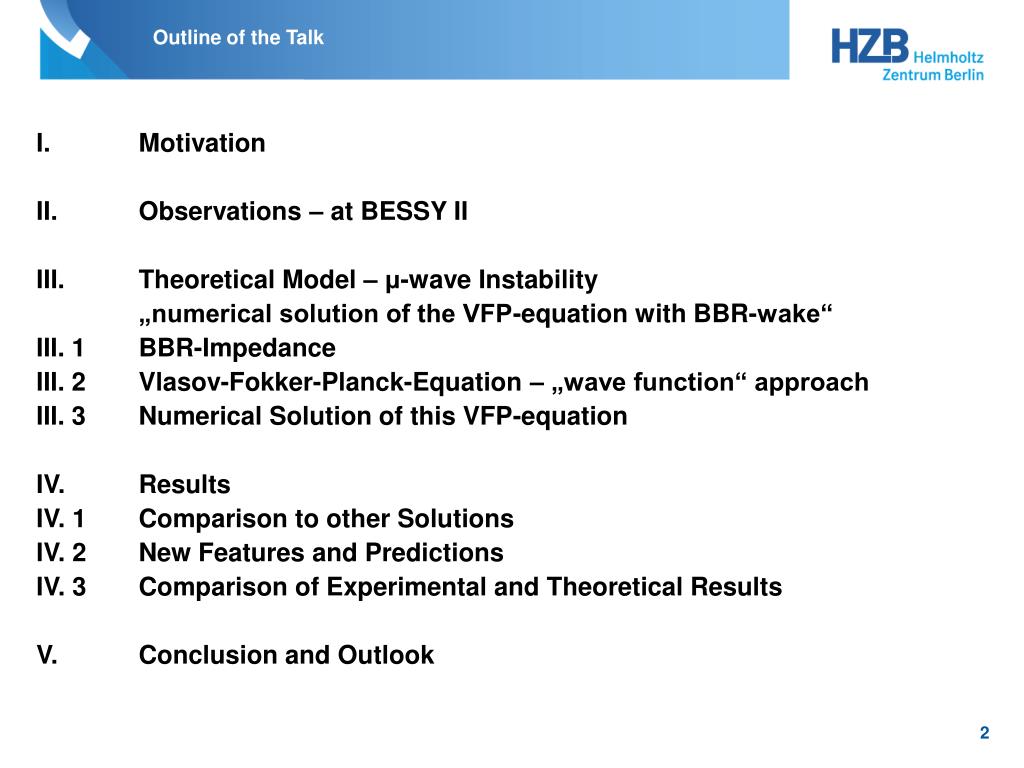 Outline of the Talk

HZB Helmholtz Zentrum Berlin

I. Motivation

II. Observations – at BESSY II

III. Theoretical Model – μ-wave Instability
„numerical solution of the VFP-equation with BBR-wake“
III. 1 BBR-Impedance
III. 2 Vlasov-Fokker-Planck-Equation – „wave function“ approach
III. 3 Numerical Solution of this VFP-equation

IV. Results
IV. 1 Comparison to other Solutions
IV. 2 New Features and Predictions
IV. 3 Comparison of Experimental and Theoretical Results

V. Conclusion and Outlook

2